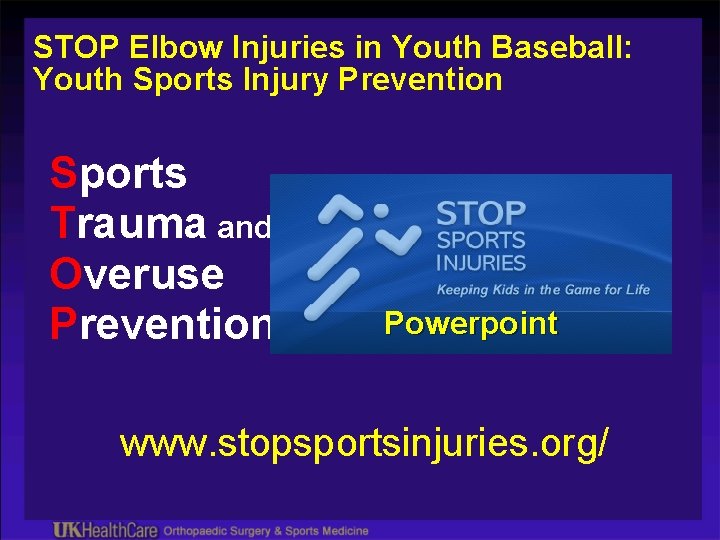 STOP Elbow Injuries in Youth Baseball: Youth Sports Injury Prevention

Sports
Trauma and
Overuse
Prevention

STOP SPORTS INJURIES
Keeping Kids in the Game for Life

Powerpoint

www.stopsportsinjuries.org/

UKHealthCare Orthopaedic Surgery & Sports Medicine